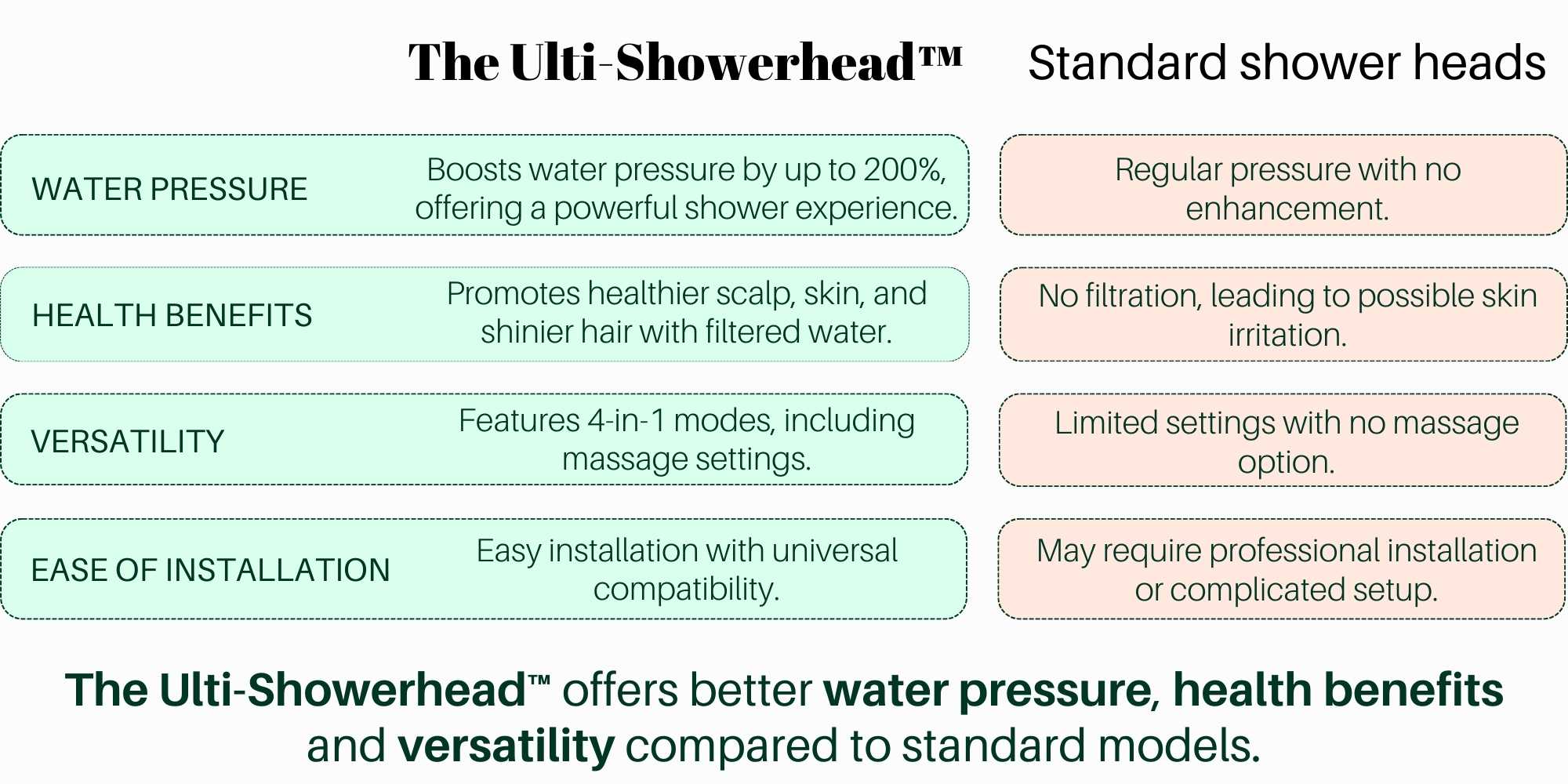 | | The Ulti-Showerhead™ | Standard shower heads |
|---|---|---|
| WATER PRESSURE | Boosts water pressure by up to 200%, offering a powerful shower experience. | Regular pressure with no enhancement. |
| HEALTH BENEFITS | Promotes healthier scalp, skin, and shinier hair with filtered water. | No filtration, leading to possible skin irritation. |
| VERSATILITY | Features 4-in-1 modes, including massage settings. | Limited settings with no massage option. |
| EASE OF INSTALLATION | Easy installation with universal compatibility. | May require professional installation or complicated setup. |

The Ulti-Showerhead™ offers better water pressure, health benefits and versatility compared to standard models.